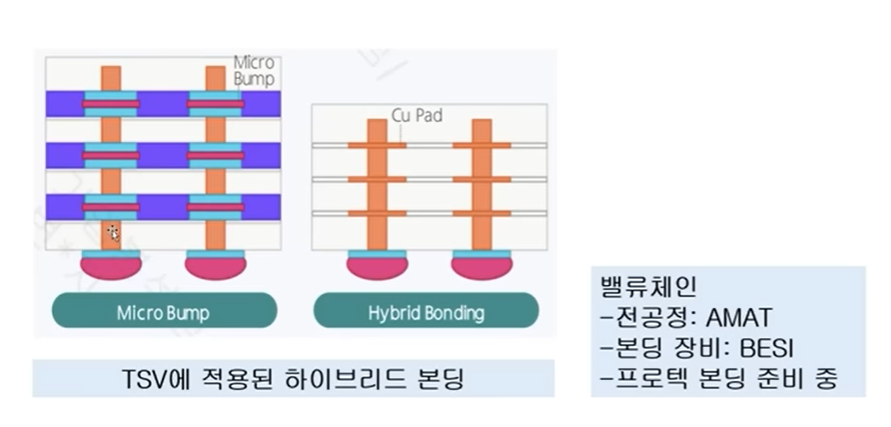 Micro Bump

Cu Pad

Micro Bump

Hybrid Bonding

TSV에 적용된 하이브리드 본딩

밸류체인
-전공정: AMAT
-본딩 장비: BESI
-프로텍 본딩 준비 중